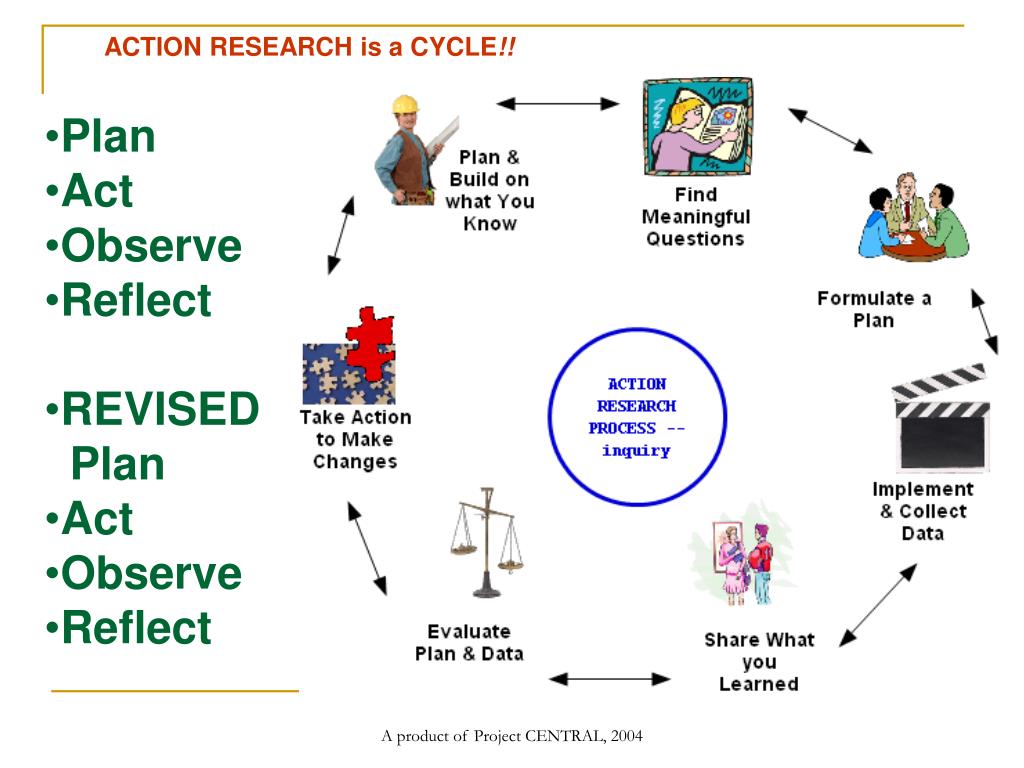 ACTION RESEARCH is a CYCLE!!

•Plan
•Act
•Observe
•Reflect

•REVISED Plan
•Act
•Observe
•Reflect

Plan & Build on what You Know

Find Meaningful Questions

Formulate a Plan

Implement & Collect Data

Share What you Learned

Evaluate Plan & Data

Take Action to Make Changes

ACTION RESEARCH PROCESS -- inquiry

A product of Project CENTRAL, 2004